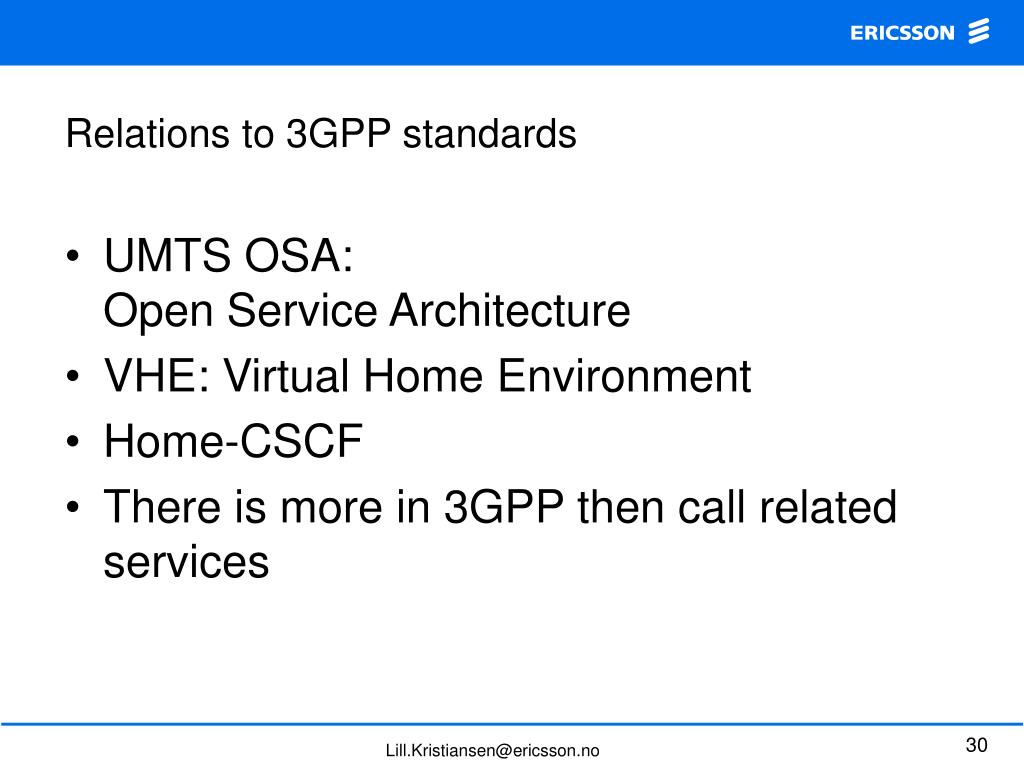 ERICSSON

Relations to 3GPP standards

• UMTS OSA:
Open Service Architecture
• VHE: Virtual Home Environment
• Home-CSCF
• There is more in 3GPP then call related services

Lill.Kristiansen@ericsson.no

30